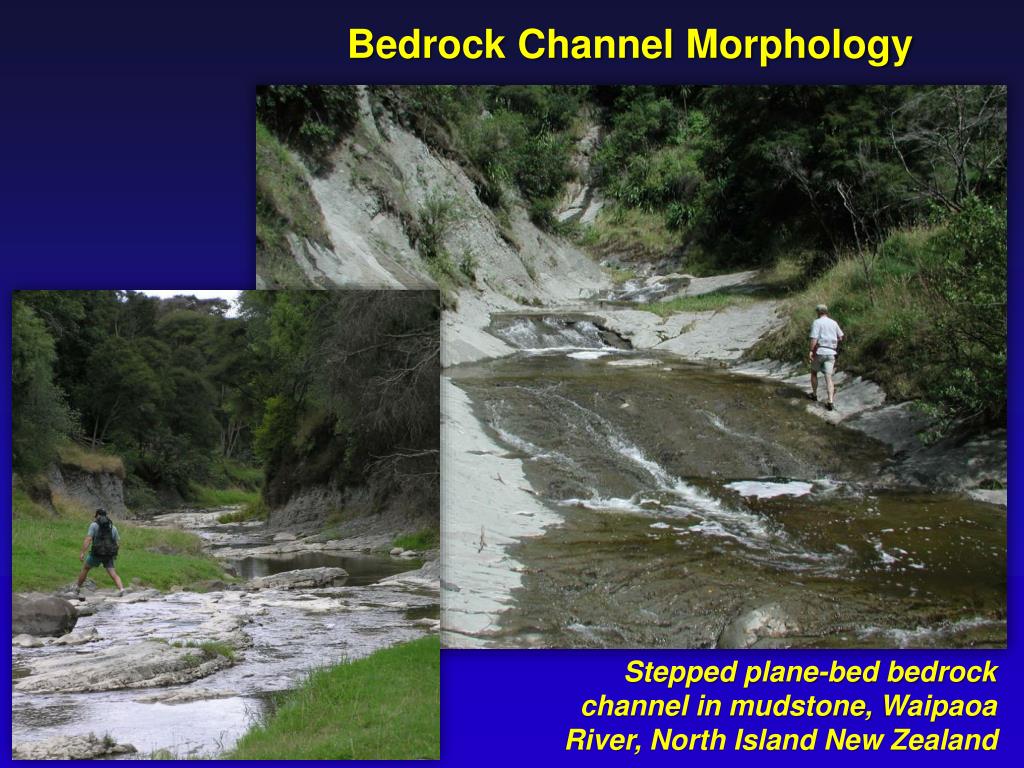 Bedrock Channel Morphology

Stepped plane-bed bedrock channel in mudstone, Waipaoa River, North Island New Zealand